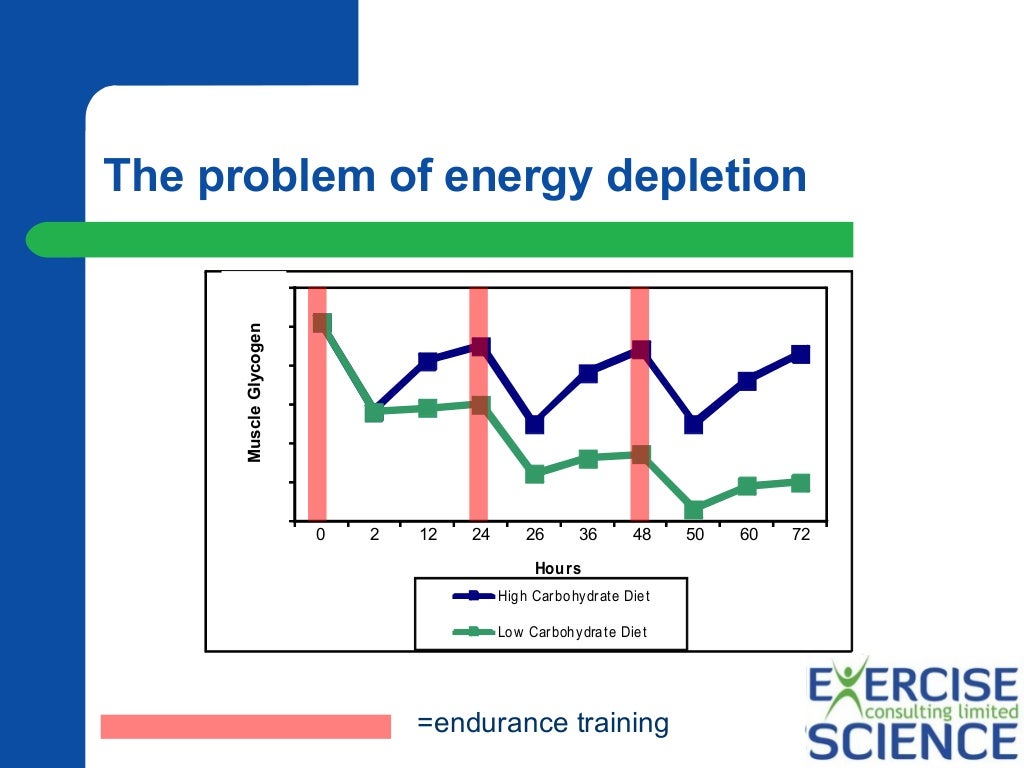 The problem of energy depletion

Muscle Glycogen

0 2 12 24 26 36 48 50 60 72

Hours

High Carbohydrate Diet

Low Carbohydrate Diet

=endurance training

EXERCISE
consulting limited
SCIENCE